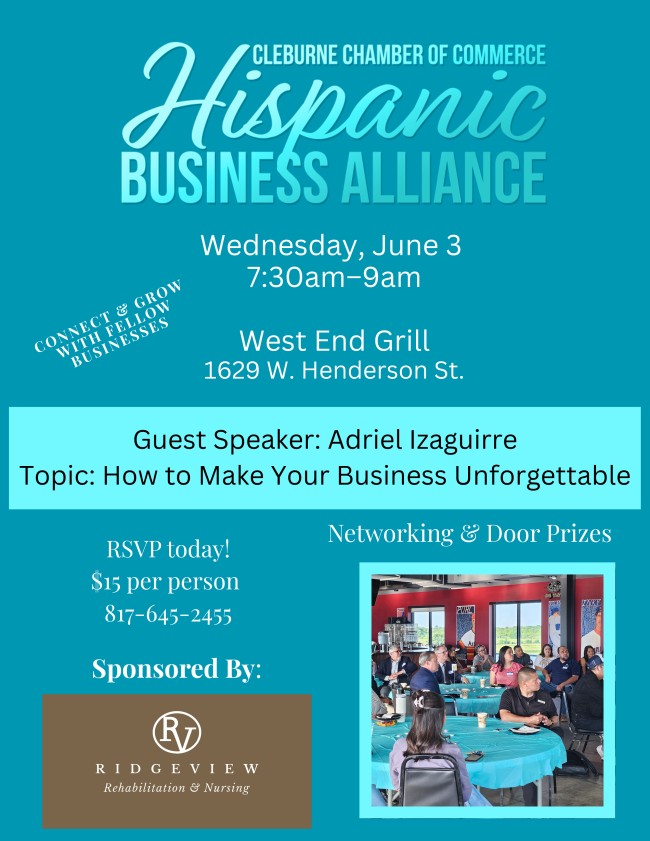 CLEBURNE CHAMBER OF COMMERCE
Hispanic
BUSINESS ALLIANCE

Wednesday, June 3
7:30am–9am

CONNECT & GROW WITH FELLOW BUSINESSES

West End Grill
1629 W. Henderson St.

Guest Speaker: Adriel Izaguirre
Topic: How to Make Your Business Unforgettable

RSVP today!
$15 per person
817-645-2455

Networking & Door Prizes

Sponsored By:

RV
RIDGEVIEW
Rehabilitation & Nursing